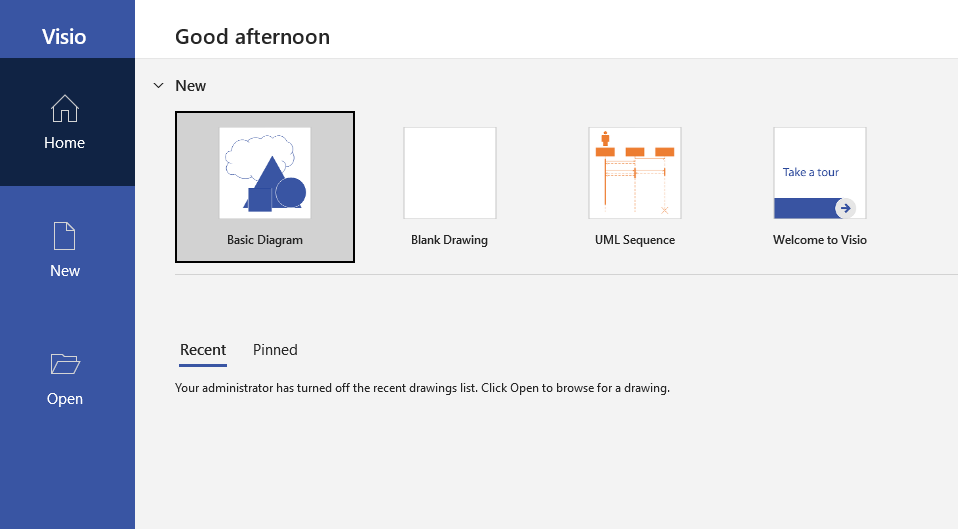 Visio

Home

New

Open

Good afternoon

New

Basic Diagram

Blank Drawing

UML Sequence

Take a tour

Welcome to Visio

Recent

Pinned

Your administrator has turned off the recent drawings list. Click Open to browse for a drawing.